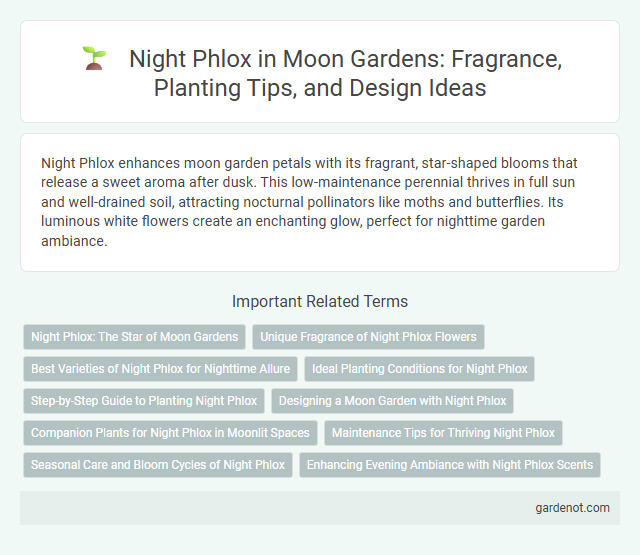 Night Phlox in Moon Gardens: Fragrance, Planting Tips, and Design Ideas

Night Phlox enhances moon garden petals with its fragrant, star-shaped blooms that release a sweet aroma after dusk. This low-maintenance perennial thrives in full sun and well-drained soil, attracting nocturnal pollinators like moths and butterflies. Its luminous white flowers create an enchanting glow, perfect for nighttime garden ambiance.

Important Related Terms

Night Phlox: The Star of Moon Gardens

Unique Fragrance of Night Phlox Flowers

Best Varieties of Night Phlox for Nighttime Allure

Ideal Planting Conditions for Night Phlox

Step-by-Step Guide to Planting Night Phlox

Designing a Moon Garden with Night Phlox

Companion Plants for Night Phlox in Moonlit Spaces

Maintenance Tips for Thriving Night Phlox

Seasonal Care and Bloom Cycles of Night Phlox

Enhancing Evening Ambiance with Night Phlox Scents

gardenot.com